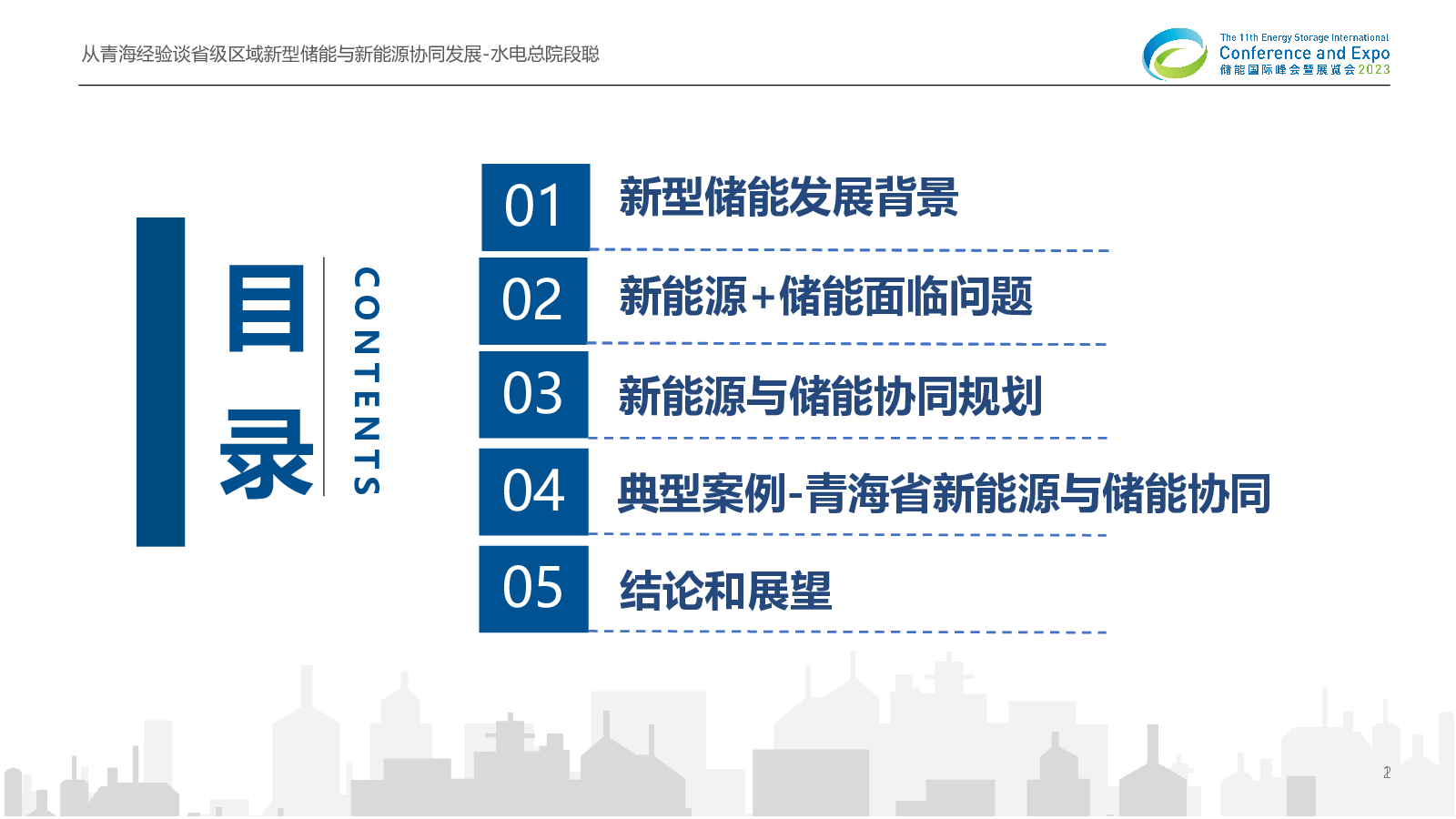 从青海经验谈省级区域新型储能与新能源协同发展-水电总院段聪

The 11th Energy Storage International
Conference and Expo
储能国际峰会暨展览会2023

目录
CONTENTS

01 新型储能发展背景

02 新能源+储能面临问题

03 新能源与储能协同规划

04 典型案例-青海省新能源与储能协同

05 结论和展望

2